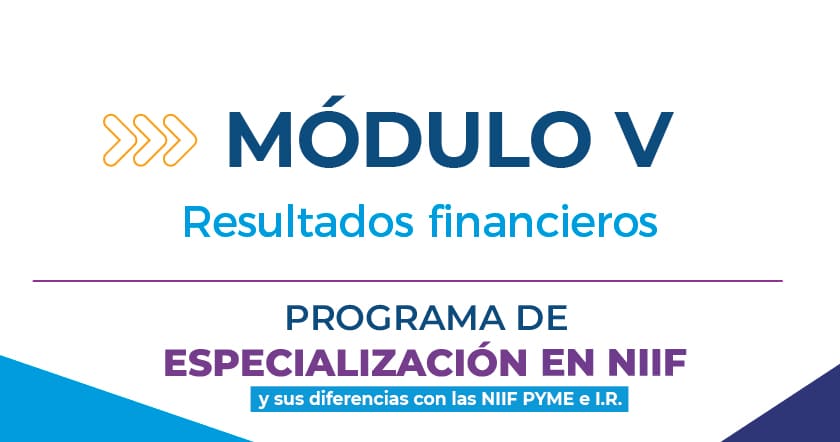 MÓDULO V

Resultados financieros

PROGRAMA DE
ESPECIALIZACIÓN EN NIIF
y sus diferencias con las NIIF PYME e I.R.